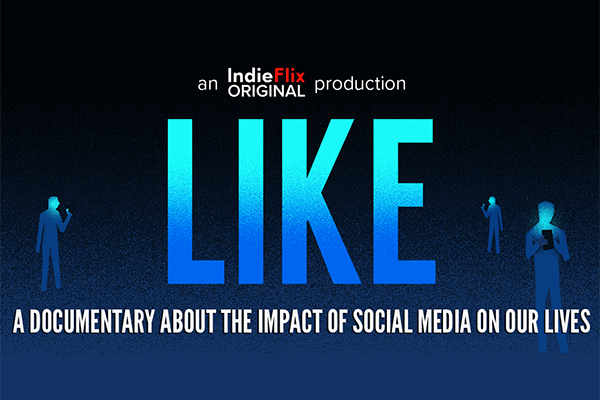 an IndieFlix ORIGINAL production

LIKE

A DOCUMENTARY ABOUT THE IMPACT OF SOCIAL MEDIA ON OUR LIVES